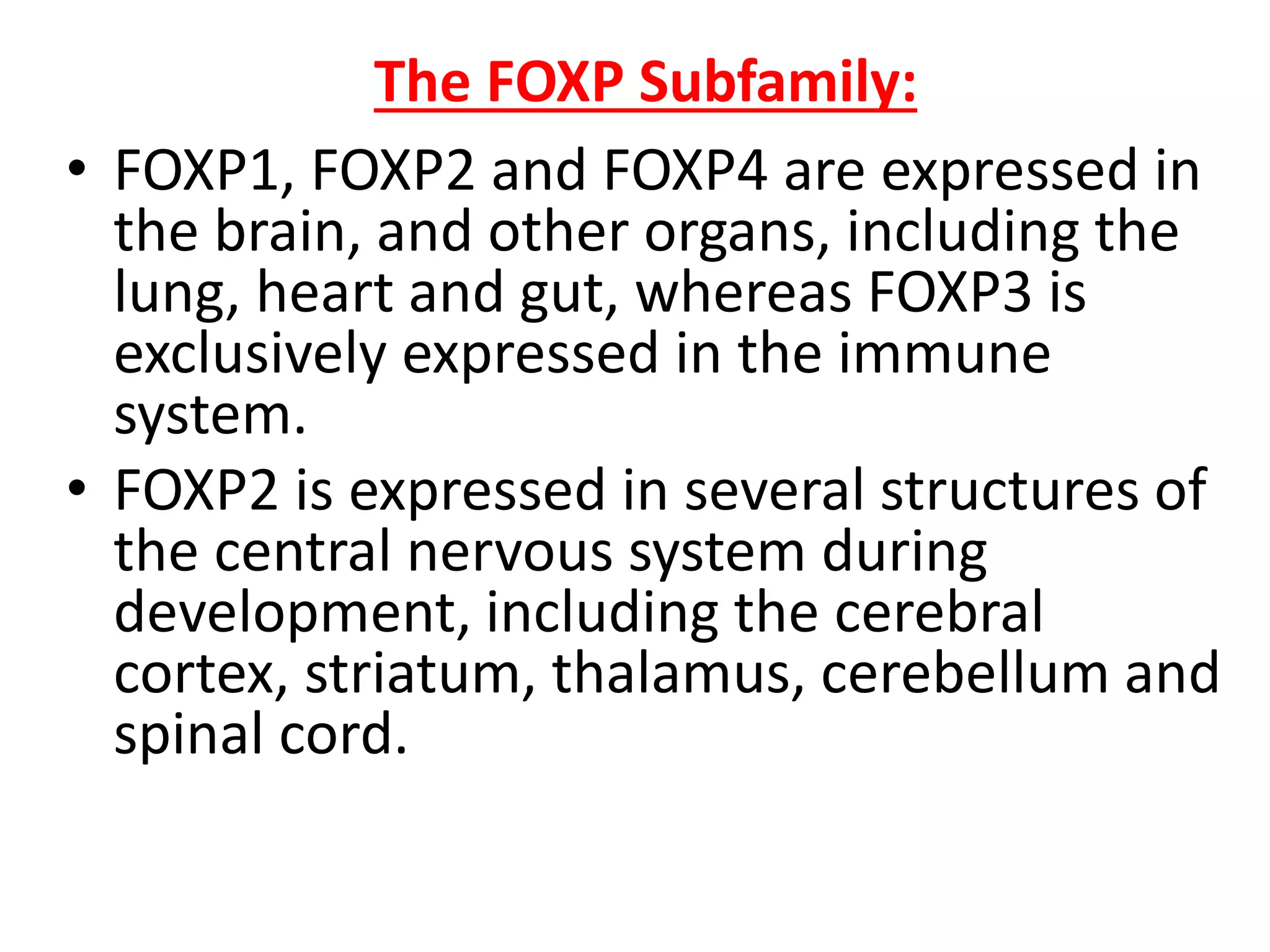 The FOXP Subfamily:

• FOXP1, FOXP2 and FOXP4 are expressed in the brain, and other organs, including the lung, heart and gut, whereas FOXP3 is exclusively expressed in the immune system.

• FOXP2 is expressed in several structures of the central nervous system during development, including the cerebral cortex, striatum, thalamus, cerebellum and spinal cord.